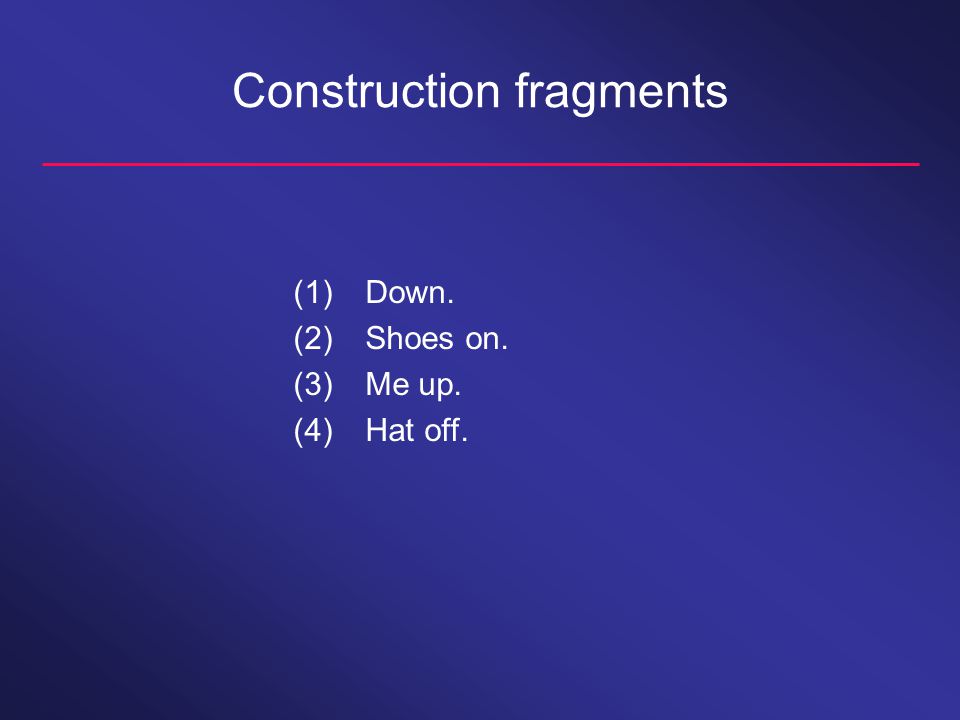 Construction fragments

(1) Down.
(2) Shoes on.
(3) Me up.
(4) Hat off.